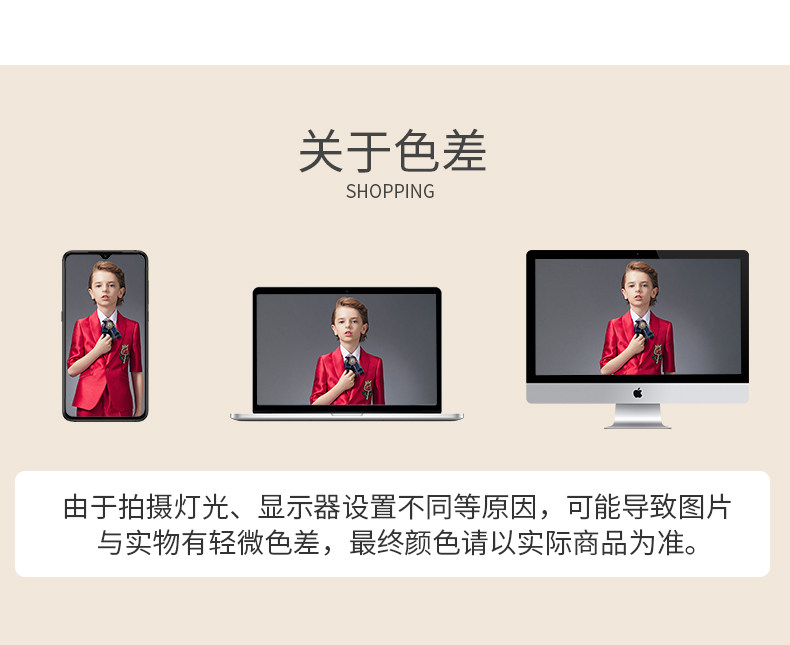 关于色差
SHOPPING

由于拍摄灯光、显示器设置不同等原因，可能导致图片与实物有轻微色差，最终颜色请以实际商品为准。